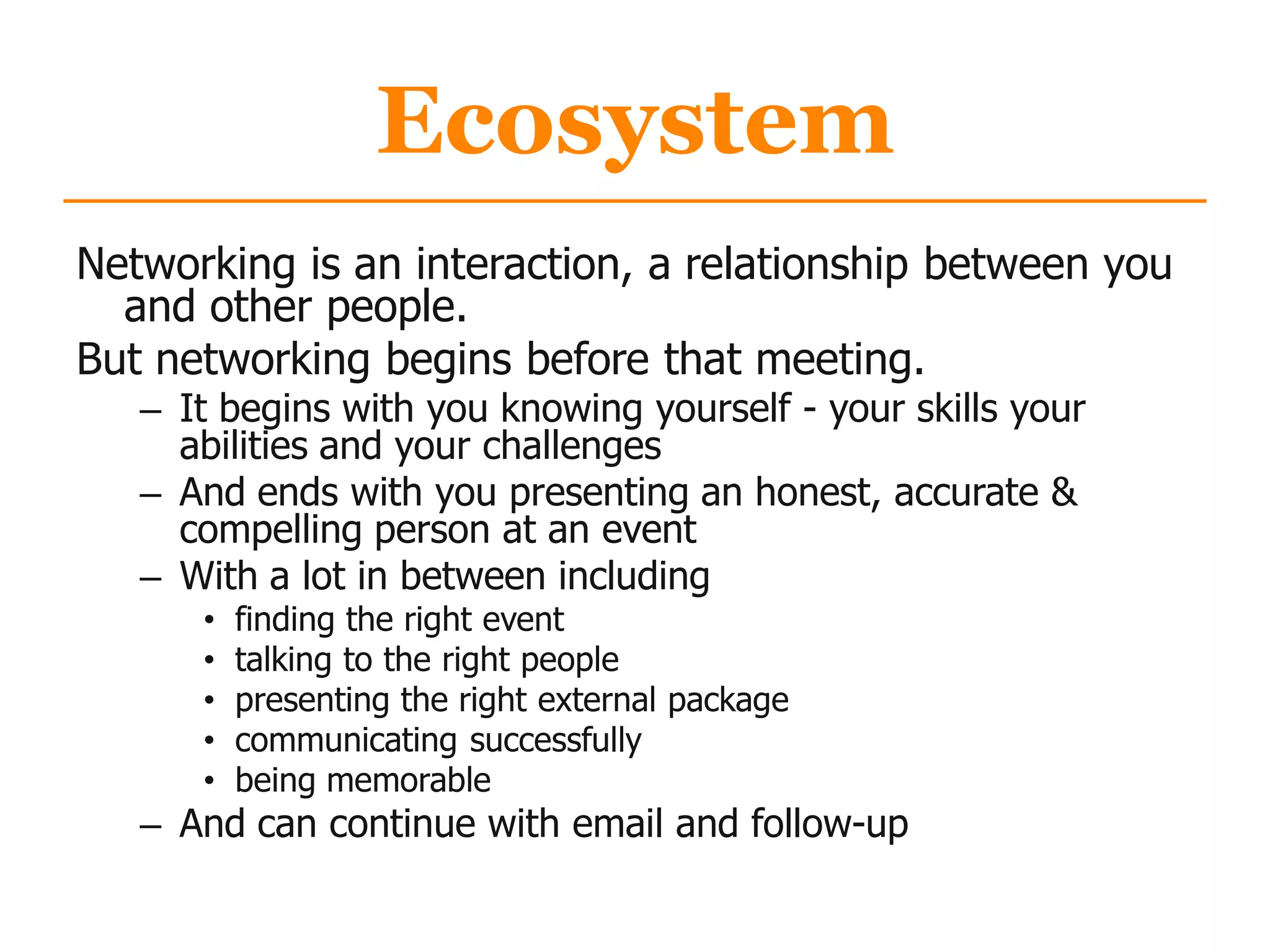 Ecosystem

Networking is an interaction, a relationship between you and other people.

But networking begins before that meeting.

– It begins with you knowing yourself - your skills your abilities and your challenges
– And ends with you presenting an honest, accurate & compelling person at an event
– With a lot in between including
  • finding the right event
  • talking to the right people
  • presenting the right external package
  • communicating successfully
  • being memorable
– And can continue with email and follow-up